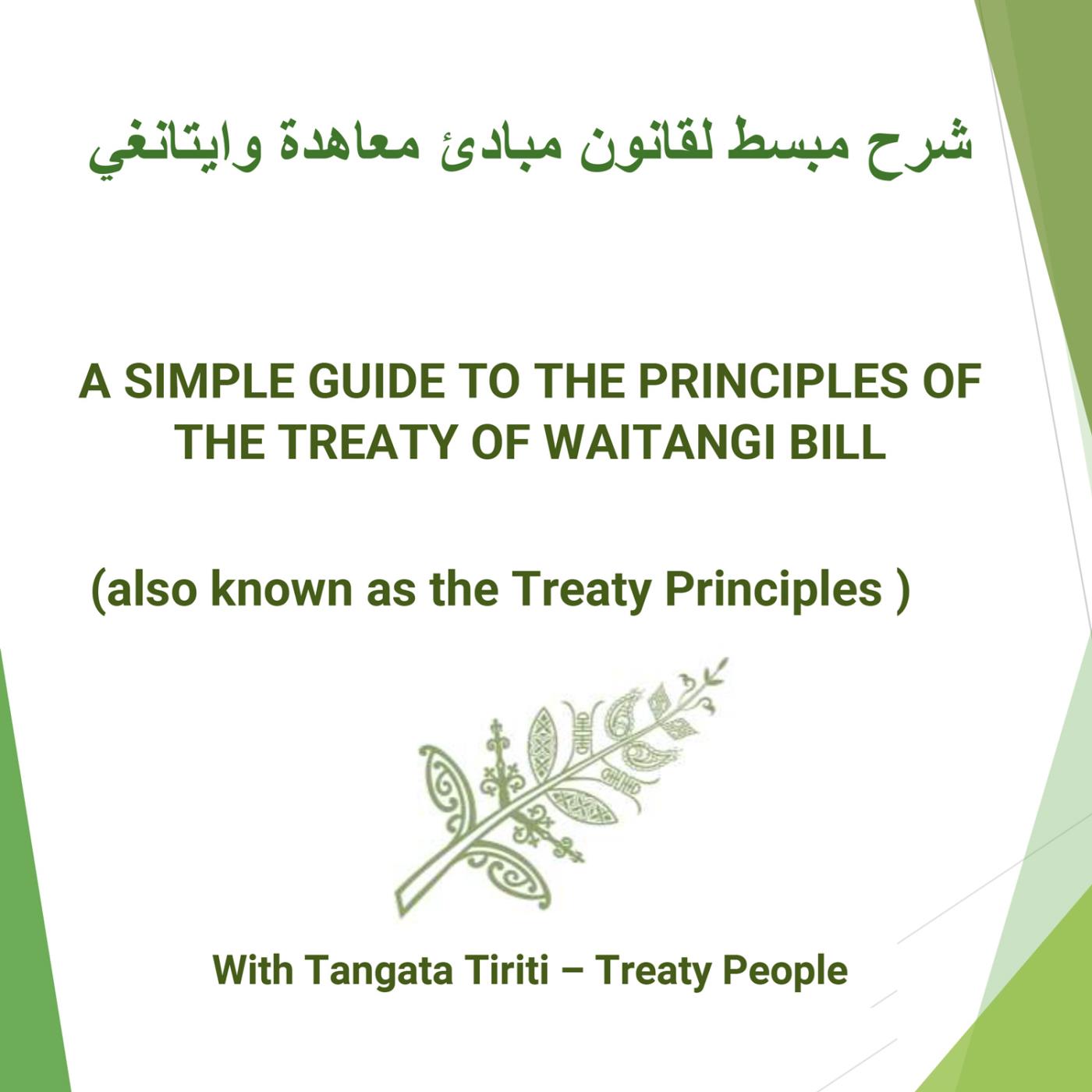 شرح مبسط لقانون مبادئ معاهدة وايتانغي

A SIMPLE GUIDE TO THE PRINCIPLES OF THE TREATY OF WAITANGI BILL

(also known as the Treaty Principles )

With Tangata Tiriti – Treaty People